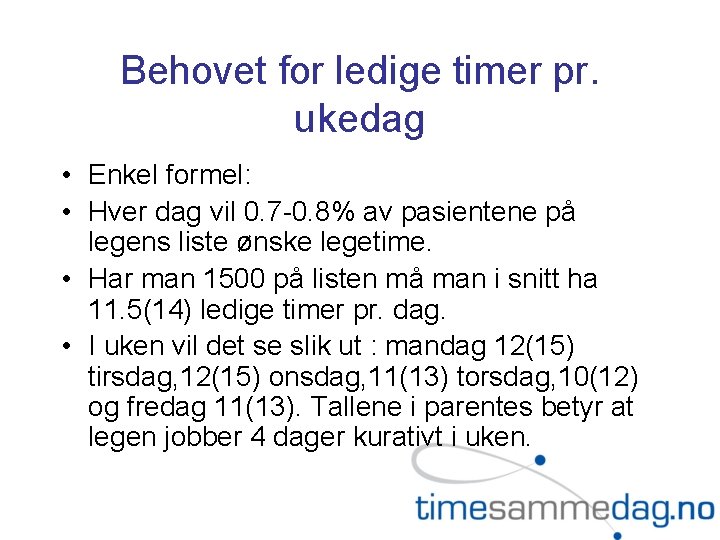 Behovet for ledige timer pr. ukedag

• Enkel formel:
• Hver dag vil 0.7-0.8% av pasientene på legens liste ønske legetime.
• Har man 1500 på listen må man i snitt ha 11.5(14) ledige timer pr. dag.
• I uken vil det se slik ut : mandag 12(15) tirsdag,12(15) onsdag,11(13) torsdag,10(12) og fredag 11(13). Tallene i parentes betyr at legen jobber 4 dager kurativt i uken.

timesammedag.no